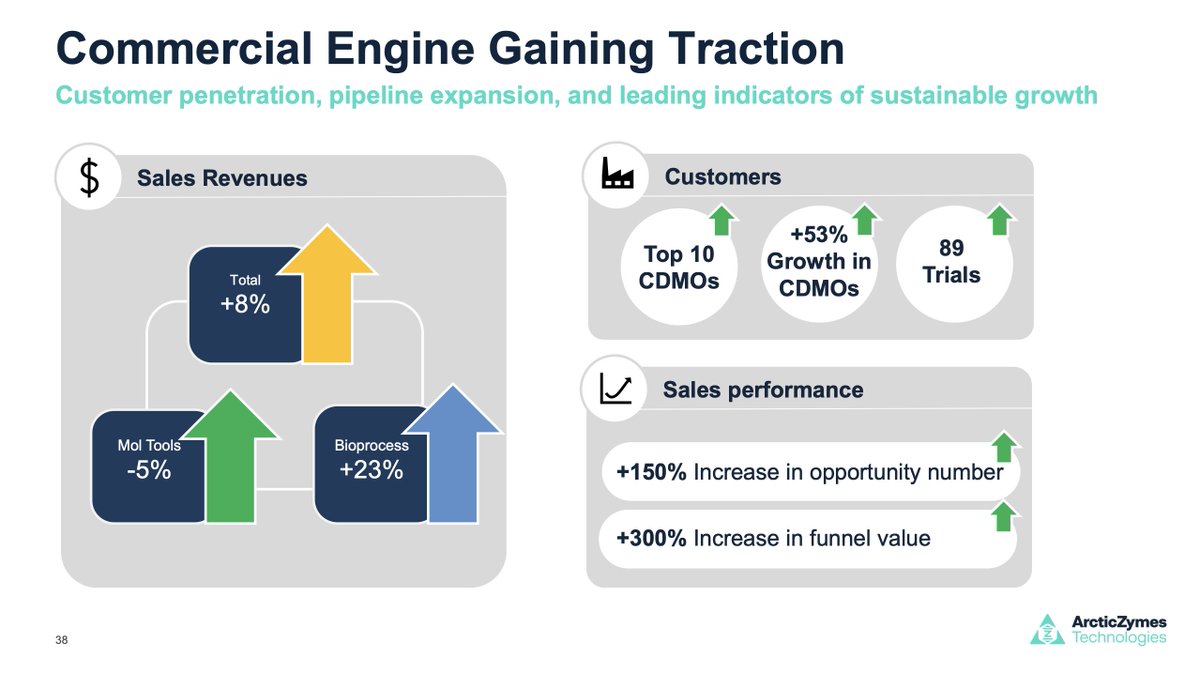 Commercial Engine Gaining Traction

Customer penetration, pipeline expansion, and leading indicators of sustainable growth

$ Sales Revenues

Total
+8%

Mol Tools
-5%

Bioprocess
+23%

Customers

Top 10 CDMOs

+53% Growth in CDMOs

89 Trials

Sales performance

+150% Increase in opportunity number

+300% Increase in funnel value

38

ArcticZymes Technologies